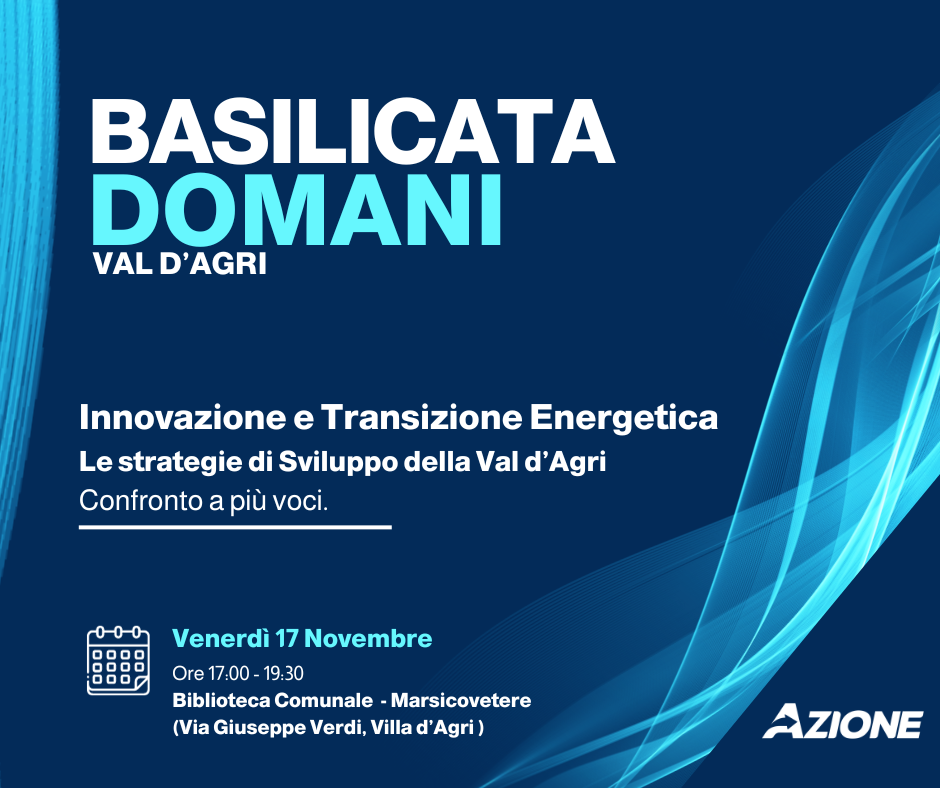 BASILICATA
DOMANI
VAL D'AGRI

Innovazione e Transizione Energetica
Le strategie di Sviluppo della Val d'Agri
Confronto a più voci.

Venerdì 17 Novembre
Ore 17:00 - 19:30
Biblioteca Comunale - Marsicovetere
(Via Giuseppe Verdi, Villa d'Agri )

AZIONE